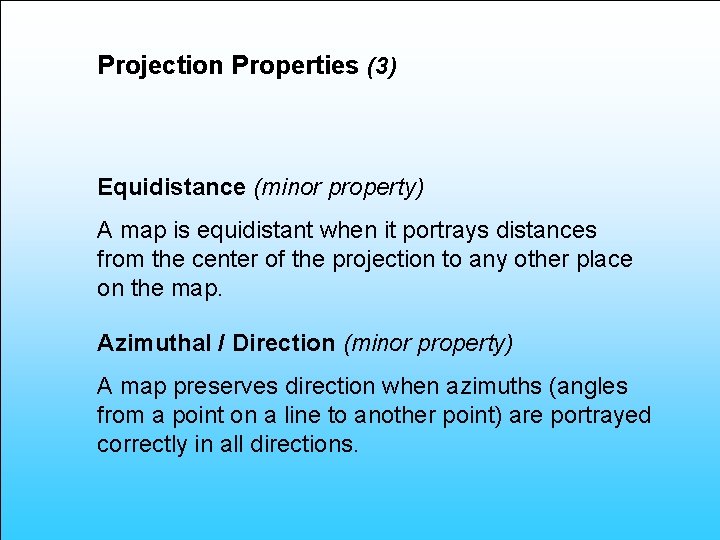 Projection Properties (3)

Equidistance (minor property)

A map is equidistant when it portrays distances from the center of the projection to any other place on the map.

Azimuthal / Direction (minor property)

A map preserves direction when azimuths (angles from a point on a line to another point) are portrayed correctly in all directions.